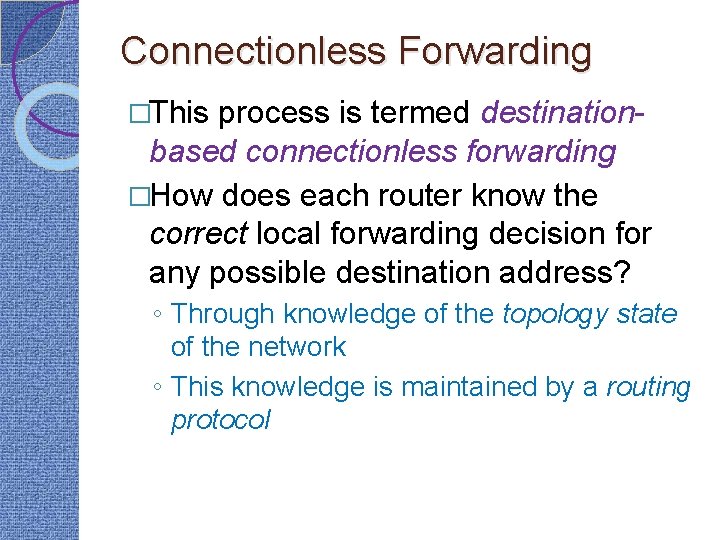 Connectionless Forwarding

□This process is termed destination-based connectionless forwarding

□How does each router know the correct local forwarding decision for any possible destination address?

◦ Through knowledge of the topology state of the network

◦ This knowledge is maintained by a routing protocol